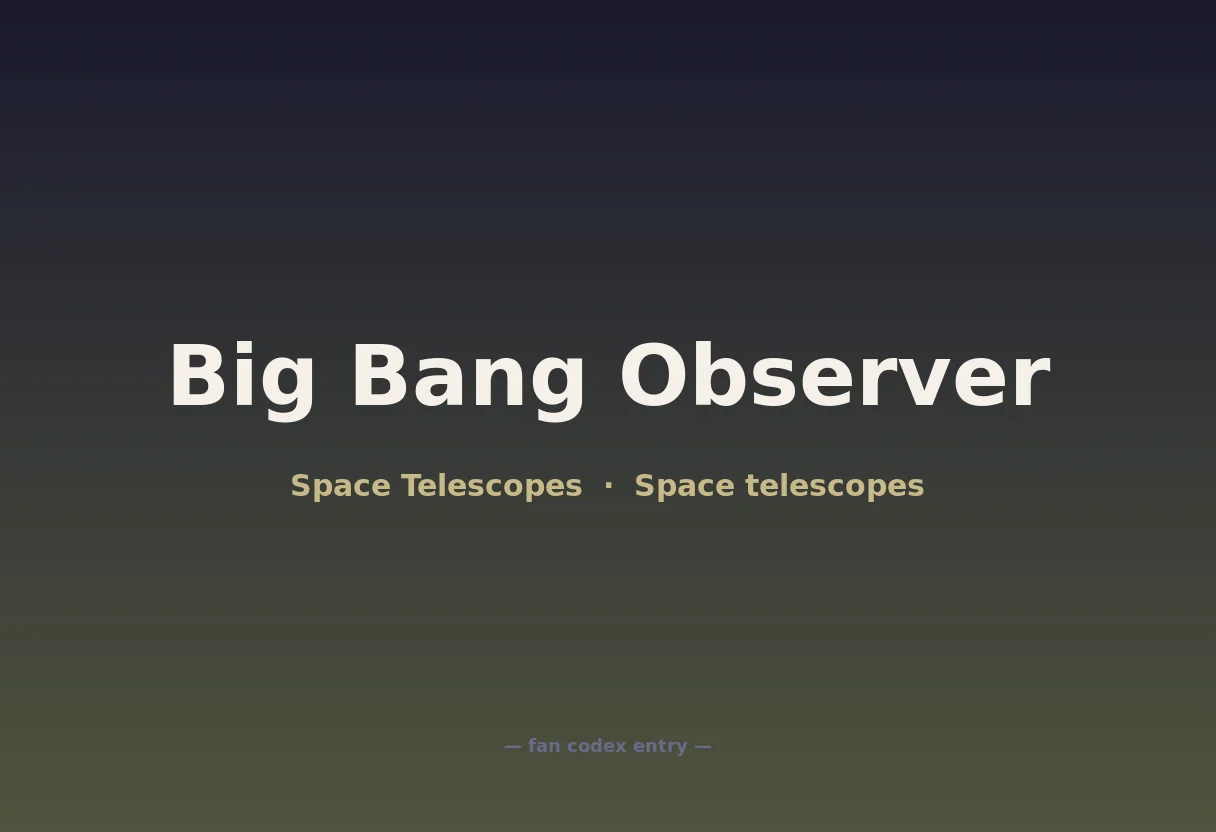 Big Bang Observer

Space Telescopes · Space telescopes

— fan codex entry —